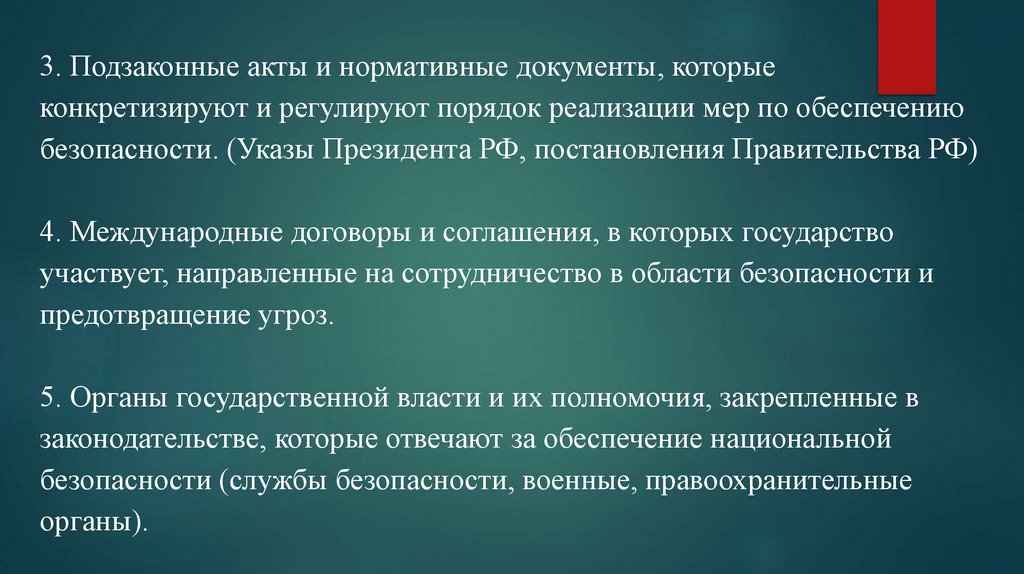 3. Подзаконные акты и нормативные документы, которые конкретизируют и регулируют порядок реализации мер по обеспечению безопасности. (Указы Президента РФ, постановления Правительства РФ)

4. Международные договоры и соглашения, в которых государство участвует, направленные на сотрудничество в области безопасности и предотвращение угроз.

5. Органы государственной власти и их полномочия, закрепленные в законодательстве, которые отвечают за обеспечение национальной безопасности (службы безопасности, военные, правоохранительные органы).